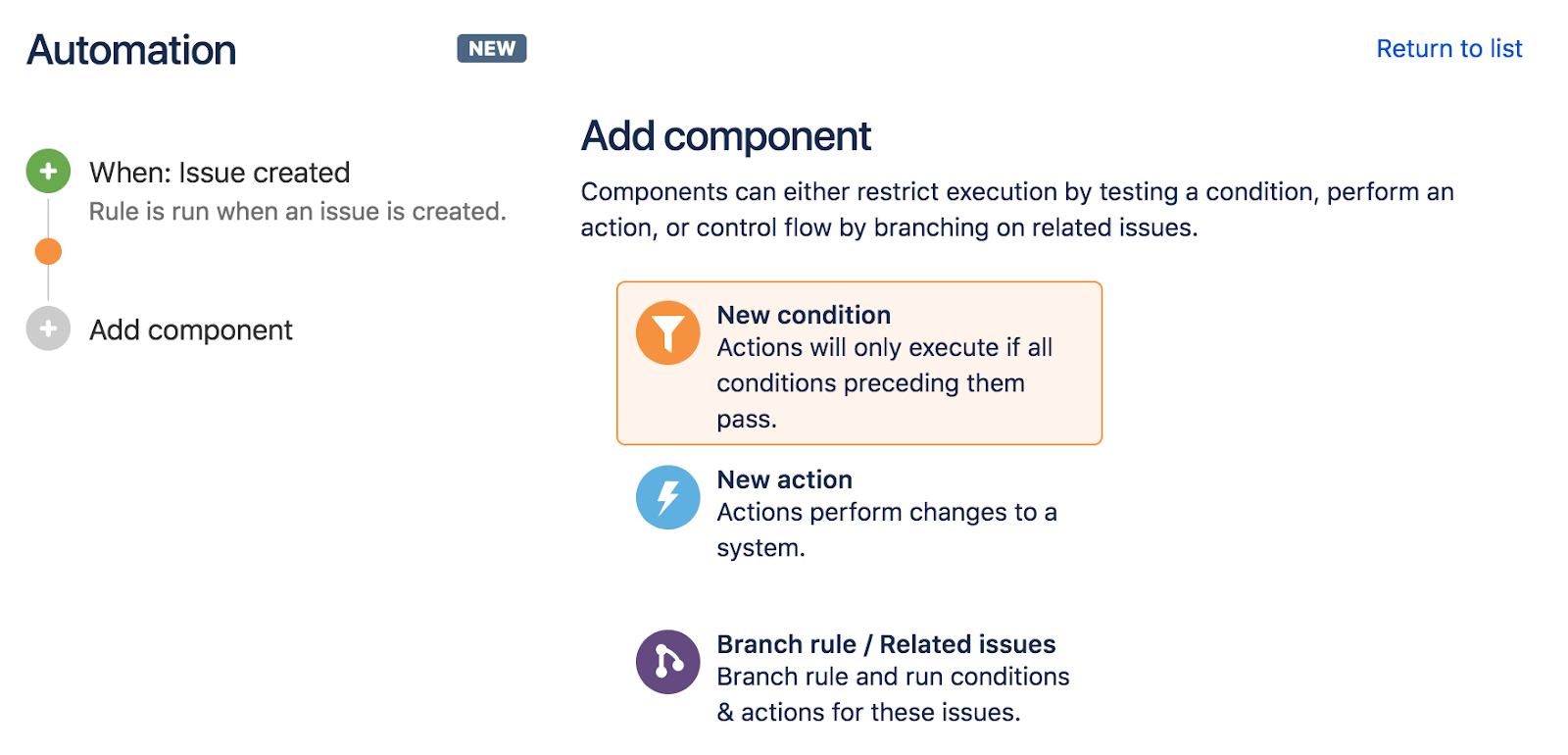 Automation NEW

Return to list

When: Issue created
Rule is run when an issue is created.

Add component

Add component

Components can either restrict execution by testing a condition, perform an action, or control flow by branching on related issues.

New condition
Actions will only execute if all conditions preceding them pass.

New action
Actions perform changes to a system.

Branch rule / Related issues
Branch rule and run conditions & actions for these issues.